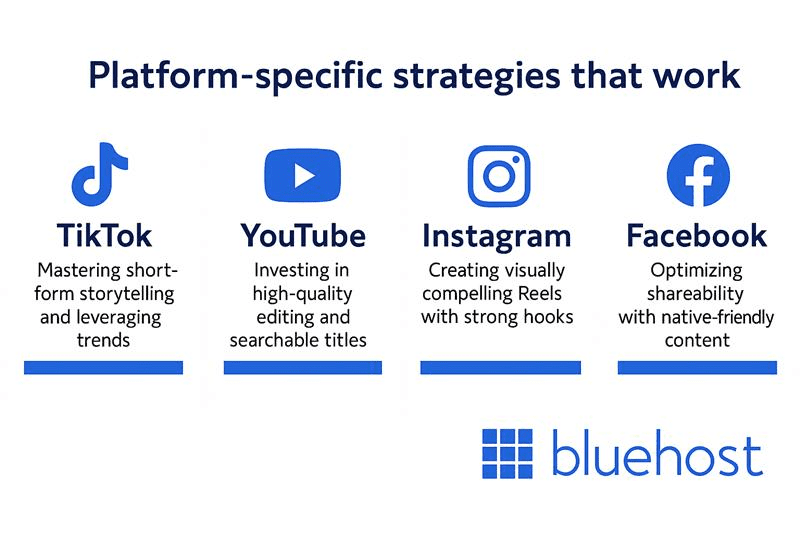 Platform-specific strategies that work

TikTok
Mastering short-form storytelling and leveraging trends

YouTube
Investing in high-quality editing and searchable titles

Instagram
Creating visually compelling Reels with strong hooks

Facebook
Optimizing shareability with native-friendly content

bluehost